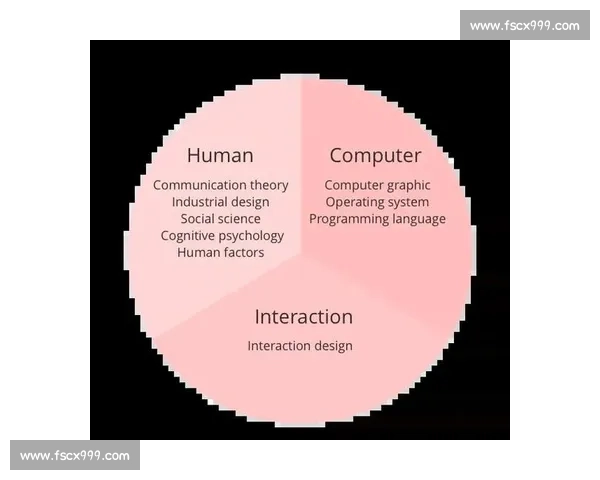 www.fscx999.com

Human
Communication theory
Industrial design
Social science
Cognitive psychology
Human factors

Computer
Computer graphic
Operating system
Programming language

Interaction
Interaction design

www.fscx999.com